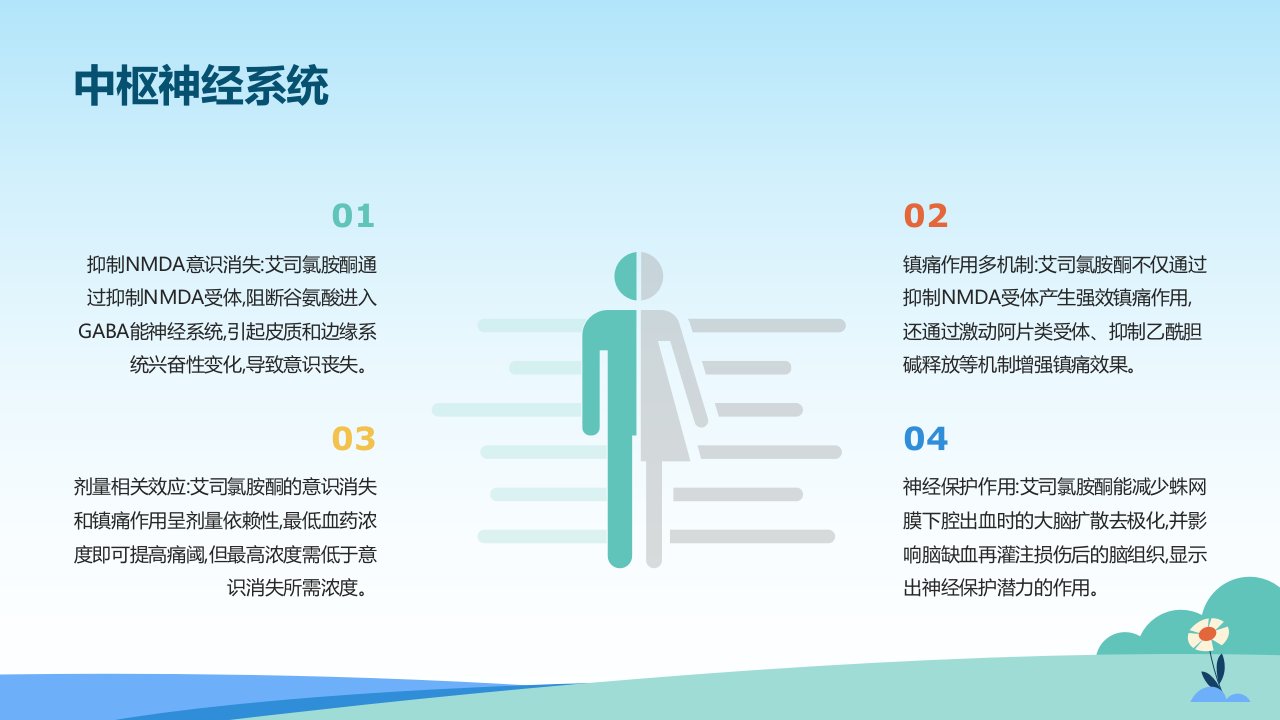 中枢神经系统

01

抑制NMDA意识消失:艾司氯胺酮通过抑制NMDA受体,阻断谷氨酸进入GABA能神经系统,引起皮质和边缘系统兴奋性变化,导致意识丧失。

02

镇痛作用多机制:艾司氯胺酮不仅通过抑制NMDA受体产生强效镇痛作用,还通过激动阿片类受体、抑制乙酰胆碱释放等机制增强镇痛效果。

03

剂量相关效应:艾司氯胺酮的意识消失和镇痛作用呈剂量依赖性,最低血药浓度即可提高痛阈,但最高浓度需低于意识消失所需浓度。

04

神经保护作用:艾司氯胺酮能减少蛛网膜下腔出血时的大脑扩散去极化,并影响脑缺血再灌注损伤后的脑组织,显示出神经保护潜力的作用。